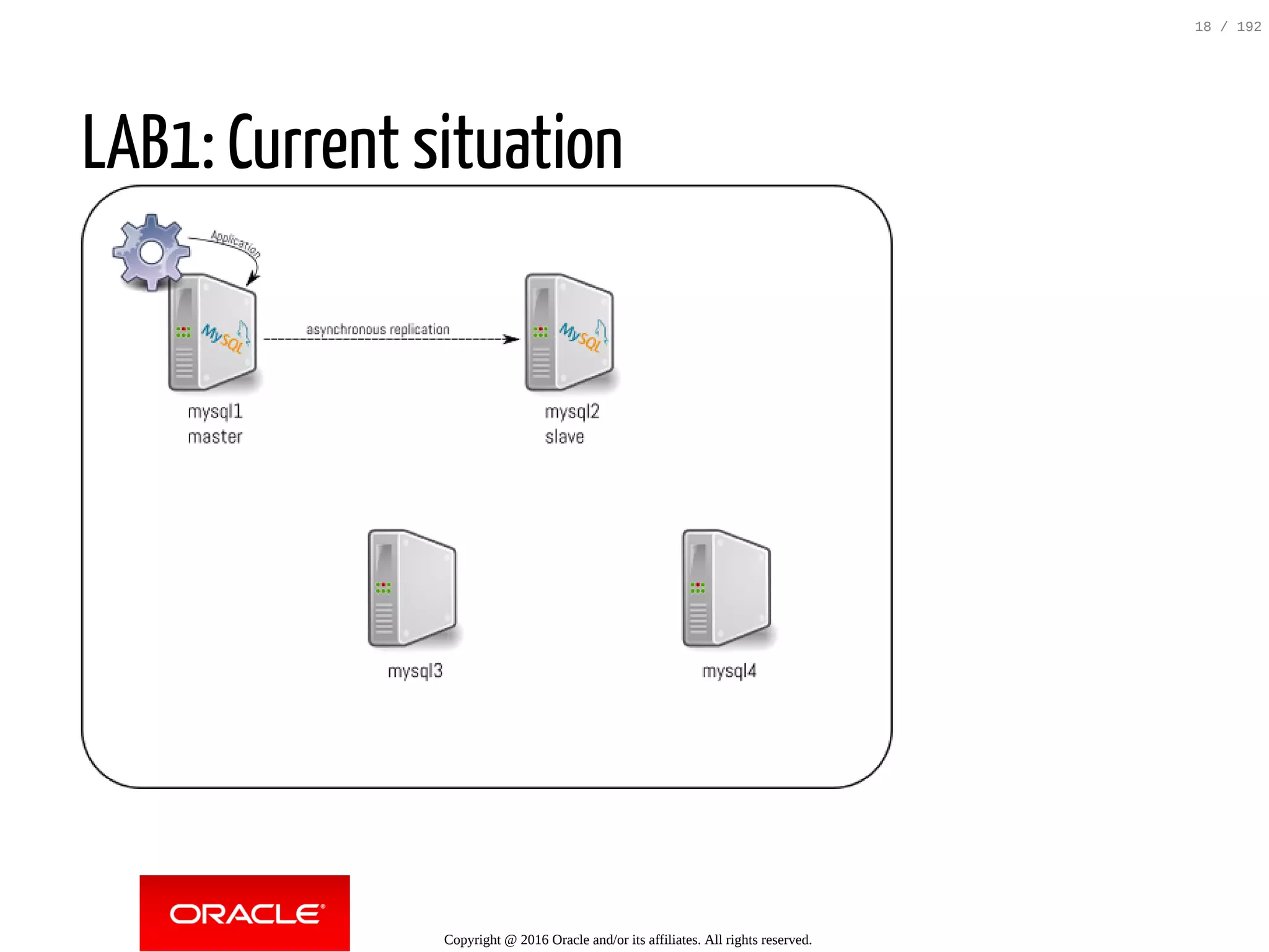 18 / 192

LAB1: Current situation

Application

MySQL

asynchronous replication

MySQL

mysql1
master

mysql2
slave

mysql3

mysql4

ORACLE

Copyright @ 2016 Oracle and/or its affiliates. All rights reserved.